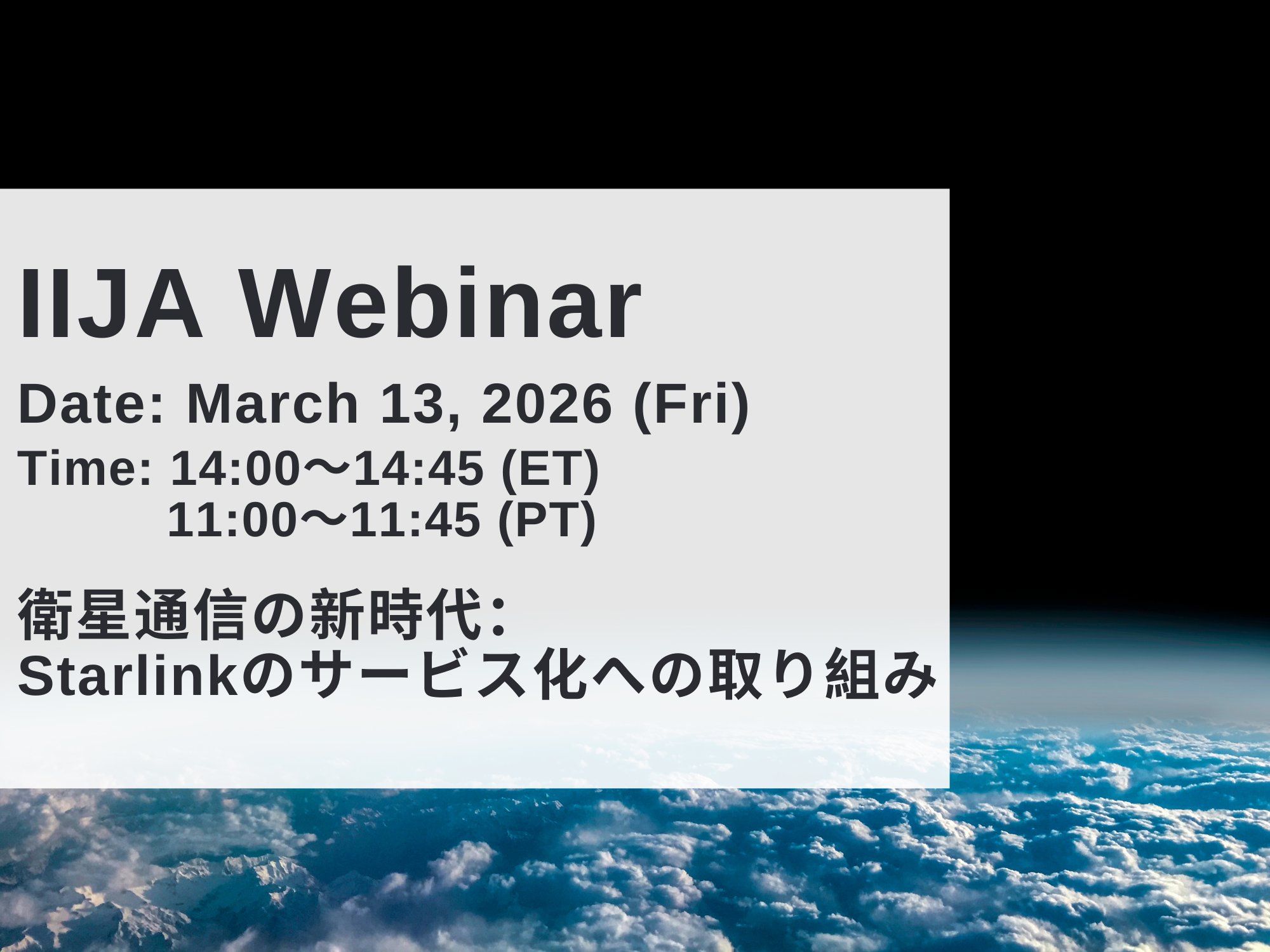 IIJA Webinar

Date: March 13, 2026 (Fri)

Time: 14:00～14:45 (ET)
11:00～11:45 (PT)

衛星通信の新時代:
Starlinkのサービス化への取り組み